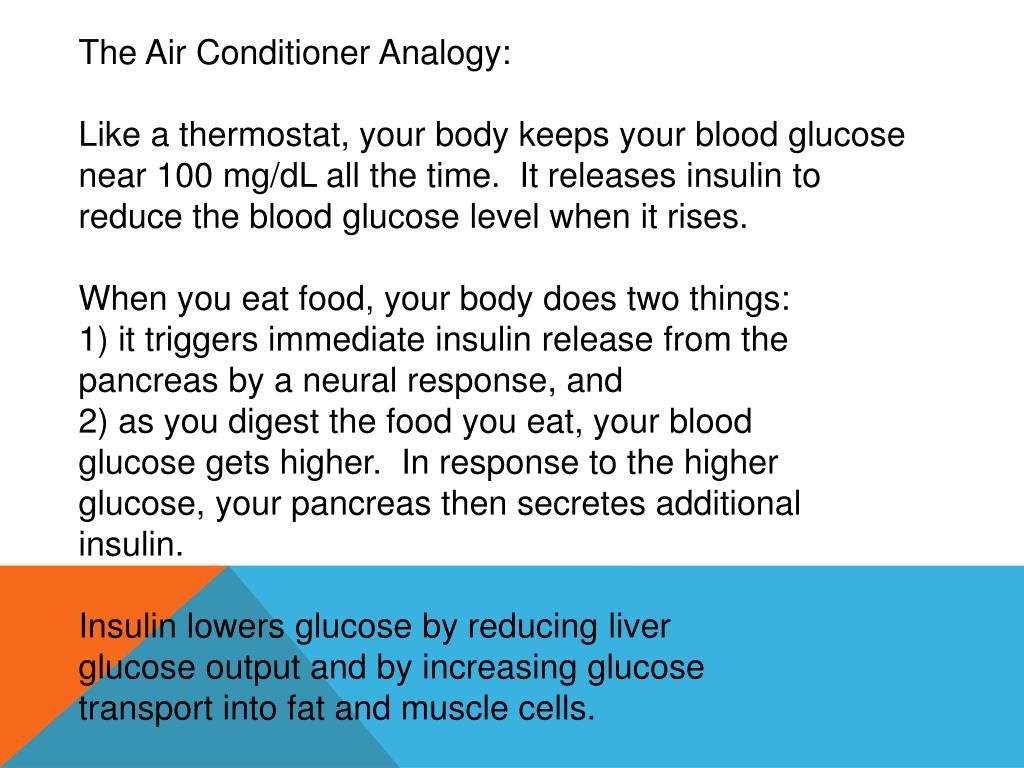 The Air Conditioner Analogy:

Like a thermostat, your body keeps your blood glucose near 100 mg/dL all the time.  It releases insulin to reduce the blood glucose level when it rises.

When you eat food, your body does two things:
1) it triggers immediate insulin release from the pancreas by a neural response, and
2) as you digest the food you eat, your blood glucose gets higher.  In response to the higher glucose, your pancreas then secretes additional insulin.

Insulin lowers glucose by reducing liver glucose output and by increasing glucose transport into fat and muscle cells.